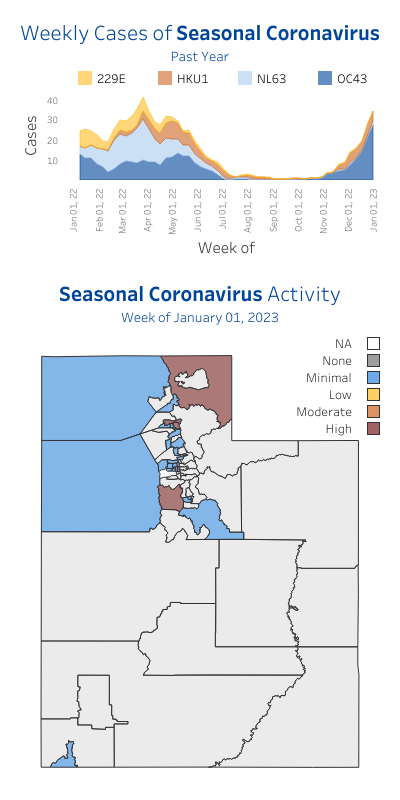 Weekly Cases of **Seasonal Coronavirus**

Past Year

229E HKU1 NL63 OC43

Cases

40
30
20
10

Jan 01, 22
Feb 01, 22
Mar 01, 22
Apr 01, 22
May 01, 22
Jun 01, 22
Jul 01, 22
Aug 01, 22
Sep 01, 22
Oct 01, 22
Nov 01, 22
Dec 01, 22
Jan 01, 23

Week of

**Seasonal Coronavirus** Activity

Week of January 01, 2023

NA
None
Minimal
Low
Moderate
High